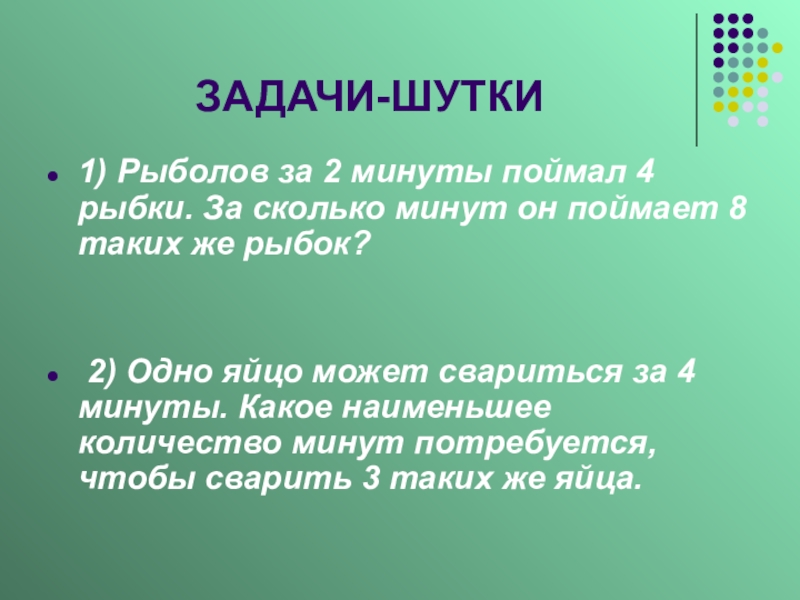 ЗАДАЧИ-ШУТКИ

1) Рыболов за 2 минуты поймал 4 рыбки. За сколько минут он поймает 8 таких же рыбок?

2) Одно яйцо может свариться за 4 минуты. Какое наименьшее количество минут потребуется, чтобы сварить 3 таких же яйца.